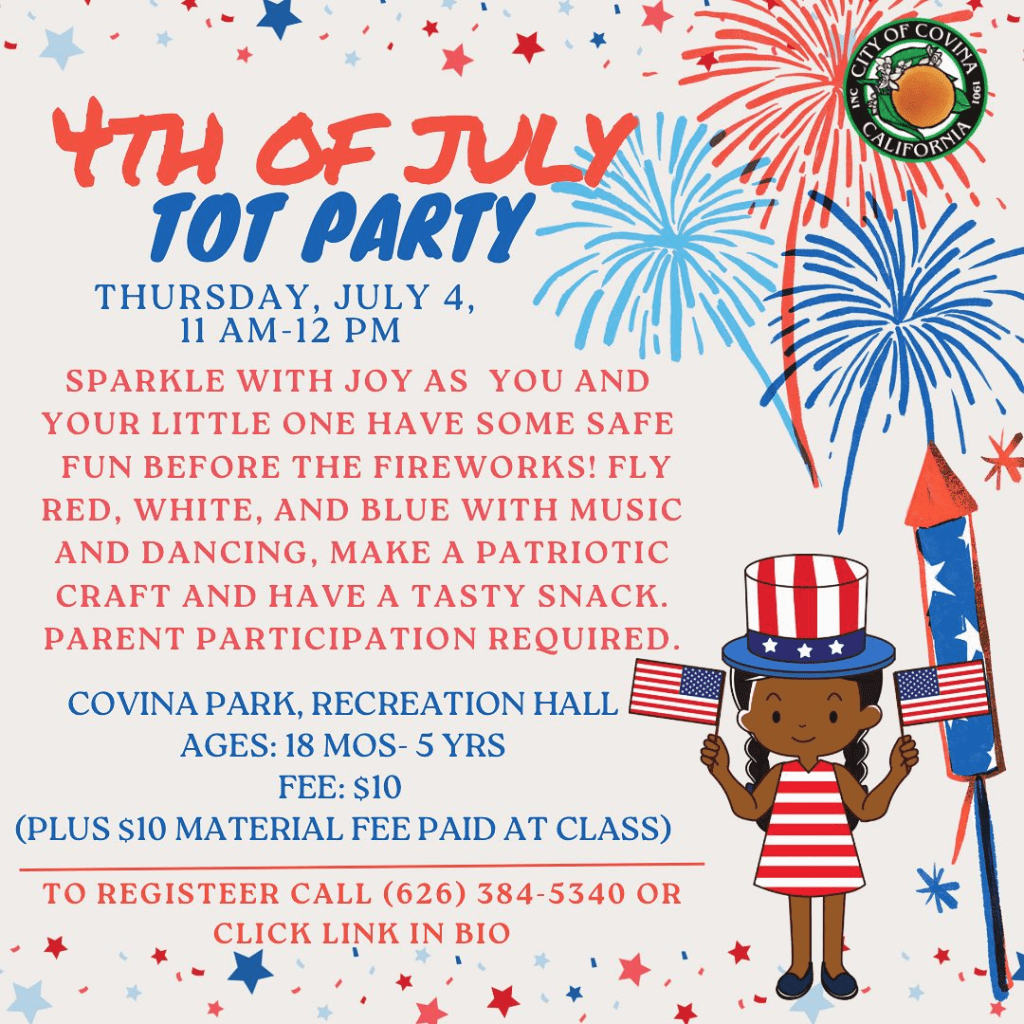 CITY OF COVINA
INC 1901
CALIFORNIA

4TH OF JULY
TOT PARTY

THURSDAY, JULY 4,
11 AM-12 PM

SPARKLE WITH JOY AS YOU AND YOUR LITTLE ONE HAVE SOME SAFE FUN BEFORE THE FIREWORKS! FLY RED, WHITE, AND BLUE WITH MUSIC AND DANCING, MAKE A PATRIOTIC CRAFT AND HAVE A TASTY SNACK. PARENT PARTICIPATION REQUIRED.

COVINA PARK, RECREATION HALL
AGES: 18 MOS- 5 YRS
FEE: $10
(PLUS $10 MATERIAL FEE PAID AT CLASS)

TO REGISTEER CALL (626) 384-5340 OR CLICK LINK IN BIO